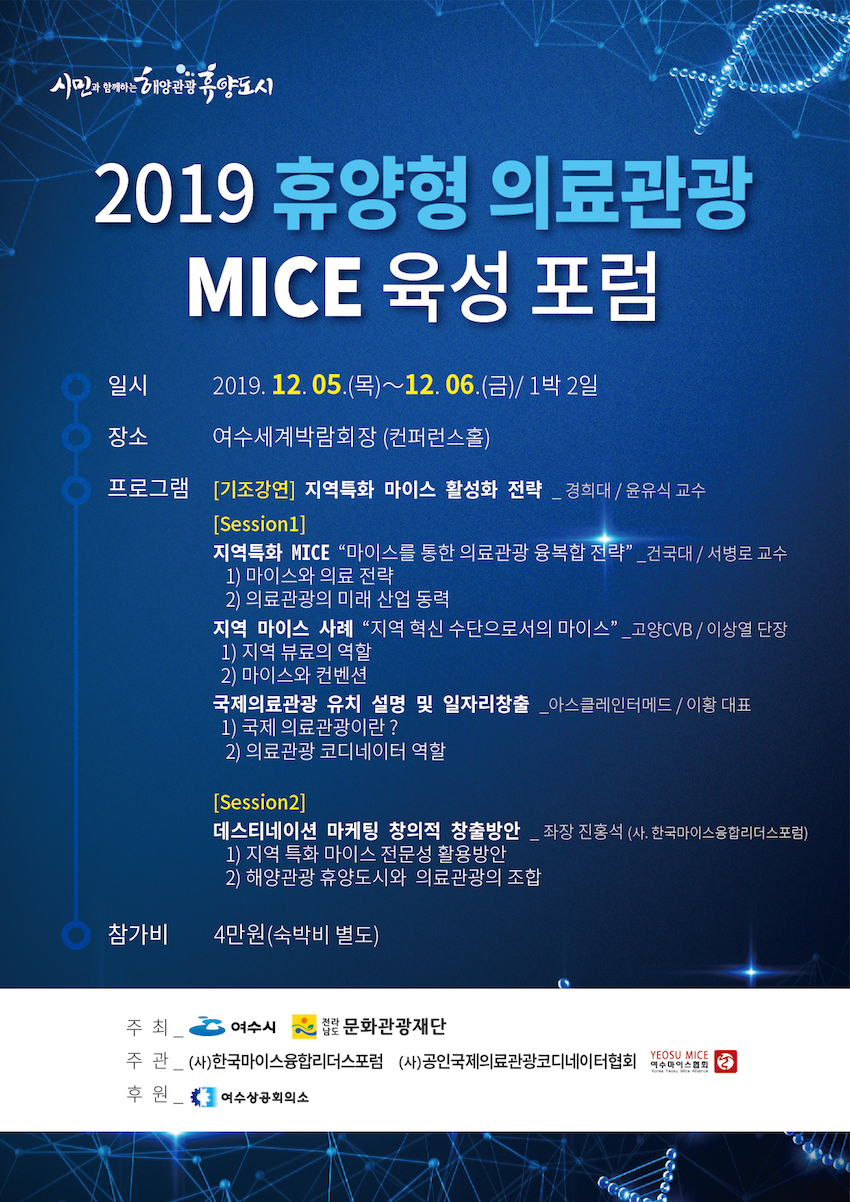 시민과 함께하는 해양관광 휴양도시

2019 휴양형 의료관광 MICE 육성 포럼

일시 2019. 12. 05.(목)～12. 06.(금)/ 1박 2일

장소 여수세계박람회장 (컨퍼런스홀)

프로그램 [기조강연] 지역특화 마이스 활성화 전략 _ 경희대 / 윤유식 교수

[Session1]

지역특화 MICE "마이스를 통한 의료관광 융복합 전략" _건국대 / 서병로 교수
1) 마이스와 의료 전략
2) 의료관광의 미래 산업 동력

지역 마이스 사례 "지역 혁신 수단으로서의 마이스" _고양CVB / 이상열 단장
1) 지역 뷰로의 역할
2) 마이스와 컨벤션

국제의료관광 유치 설명 및 일자리창출 _아스클레인터메드 / 이황 대표
1) 국제 의료관광이란 ?
2) 의료관광 코디네이터 역할

[Session2]

데스티네이션 마케팅 창의적 창출방안 _ 좌장 진홍석 (사. 한국마이스융합리더스포럼)
1) 지역 특화 마이스 전문성 활용방안
2) 해양관광 휴양도시와 의료관광의 조합

참가비 4만원(숙박비 별도)

주 최 _ 여수시 전라남도 문화관광재단

주 관 _ (사)한국마이스융합리더스포럼 (사)공인국제의료관광코디네이터협회 YEOSU MICE 여수마이스협회 Korea Yeosu Mice Alliance

후 원 _ 여수상공회의소